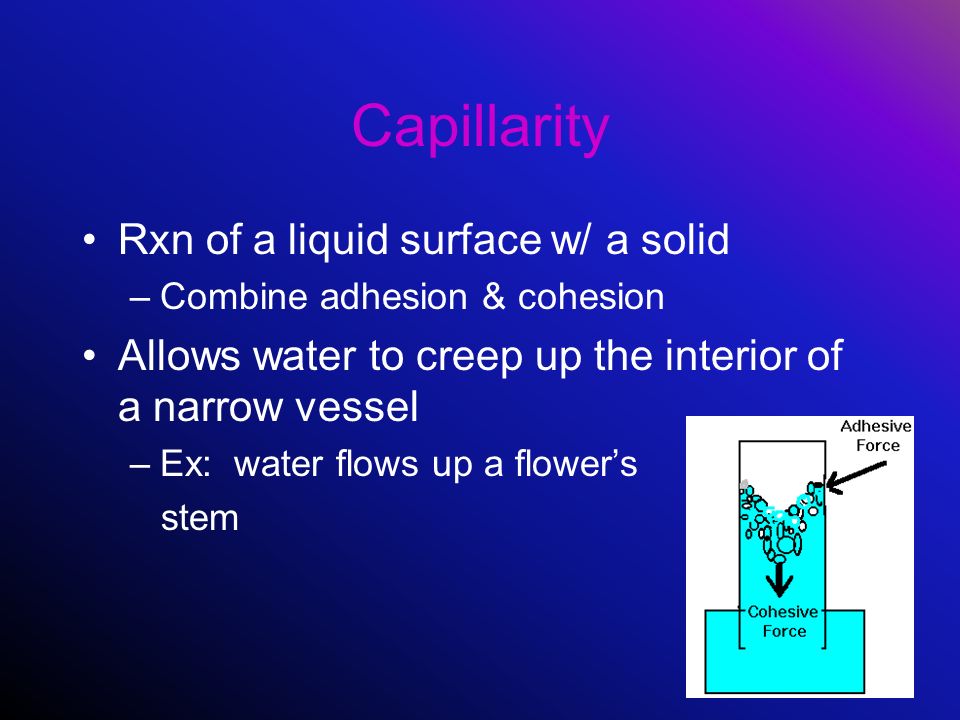 Capillarity

• Rxn of a liquid surface w/ a solid
– Combine adhesion & cohesion
• Allows water to creep up the interior of a narrow vessel
– Ex: water flows up a flower's stem

Adhesive Force

Cohesive Force